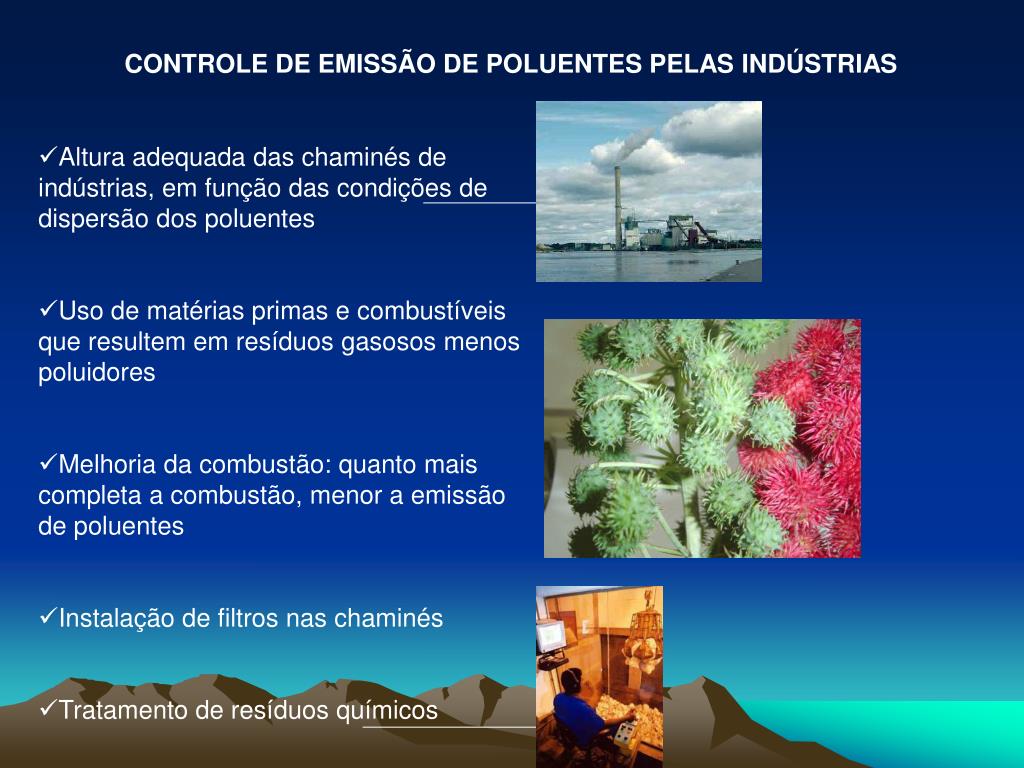 CONTROLE DE EMISSÃO DE POLUENTES PELAS INDÚSTRIAS

✓Altura adequada das chaminés de indústrias, em função das condições de dispersão dos poluentes

✓Uso de matérias primas e combustíveis que resultem em resíduos gasosos menos poluidores

✓Melhoria da combustão: quanto mais completa a combustão, menor a emissão de poluentes

✓Instalação de filtros nas chaminés

✓Tratamento de resíduos químicos